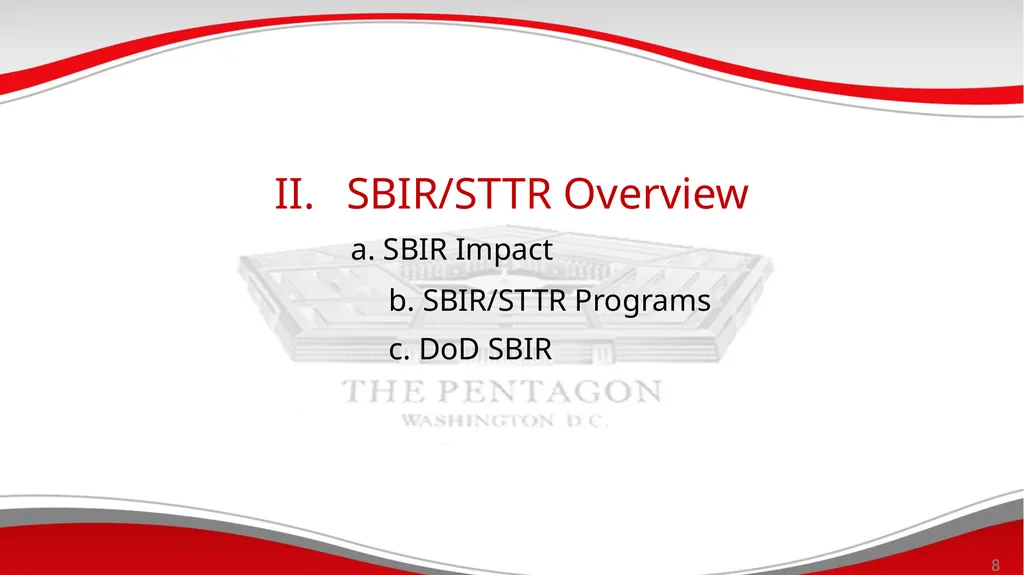 II. SBIR/STTR Overview

a. SBIR Impact

b. SBIR/STTR Programs

c. DoD SBIR

8

THE PENTAGON
WASHINGTON D.C.